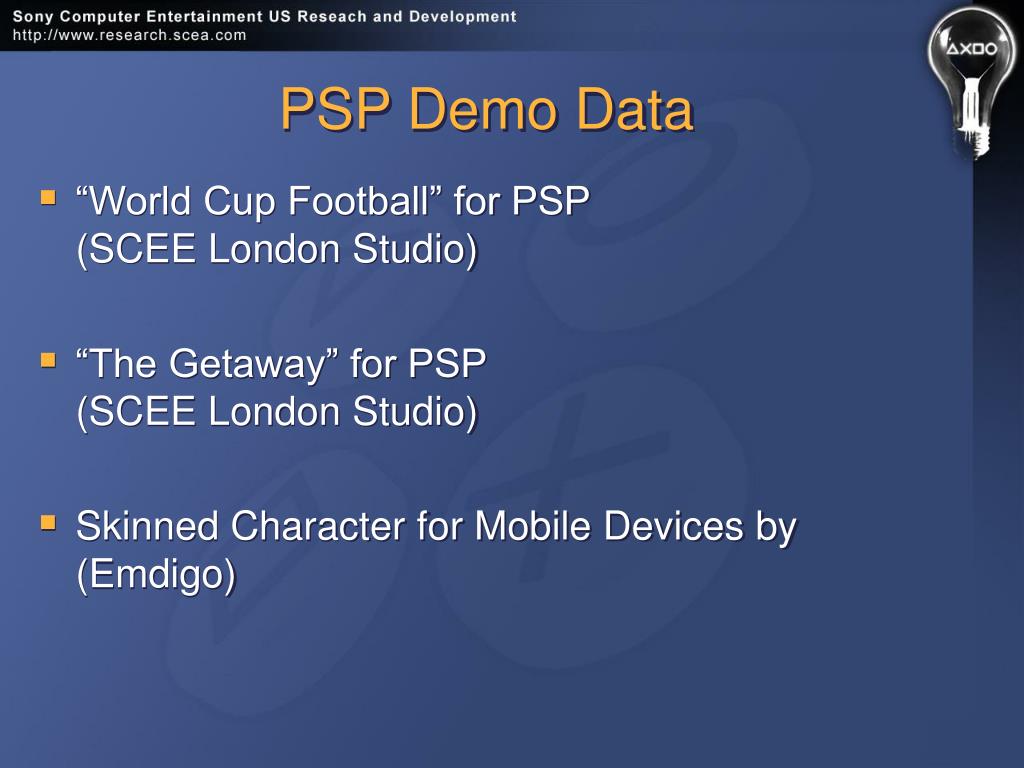 Sony Computer Entertainment US Reseach and Development
http://www.research.scea.com

PSP Demo Data

“World Cup Football” for PSP (SCEE London Studio)

“The Getaway” for PSP (SCEE London Studio)

Skinned Character for Mobile Devices by (Emdigo)